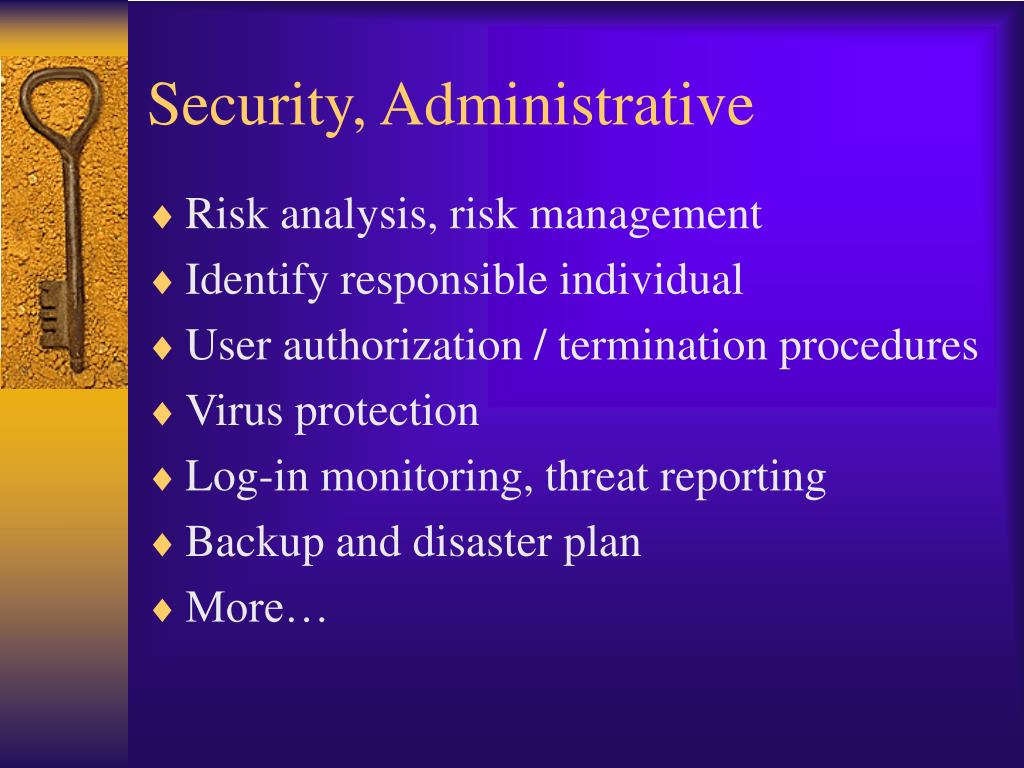 Security, Administrative

♦ Risk analysis, risk management
♦ Identify responsible individual
♦ User authorization / termination procedures
♦ Virus protection
♦ Log-in monitoring, threat reporting
♦ Backup and disaster plan
♦ More…